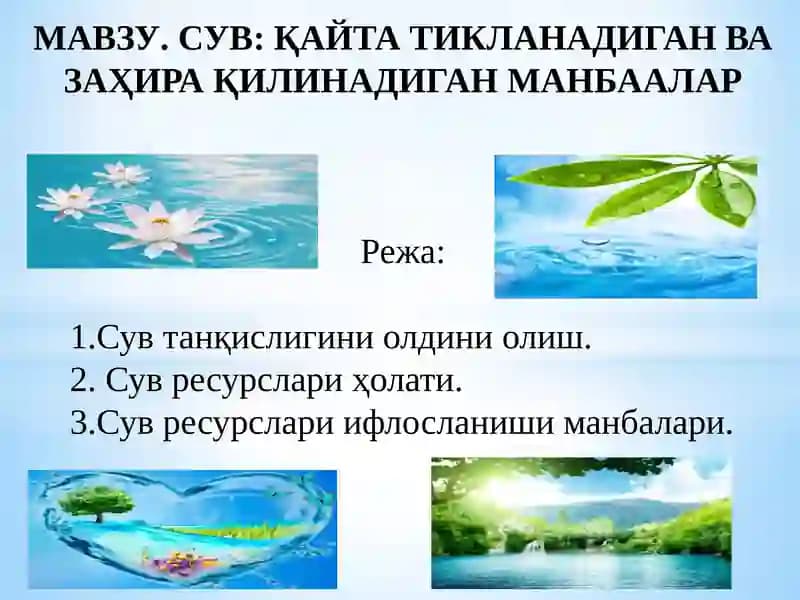 МАВЗУ. СУВ: ҚАЙТА ТИКЛАНАДИГАН ВА ЗАҲИРА ҚИЛИНАДИГАН МАНБААЛАР

Режа:

1.Сув танқислигини олдини олиш.
2. Сув ресурслари ҳолати.
3.Сув ресурслари ифлосланиши манбалари.